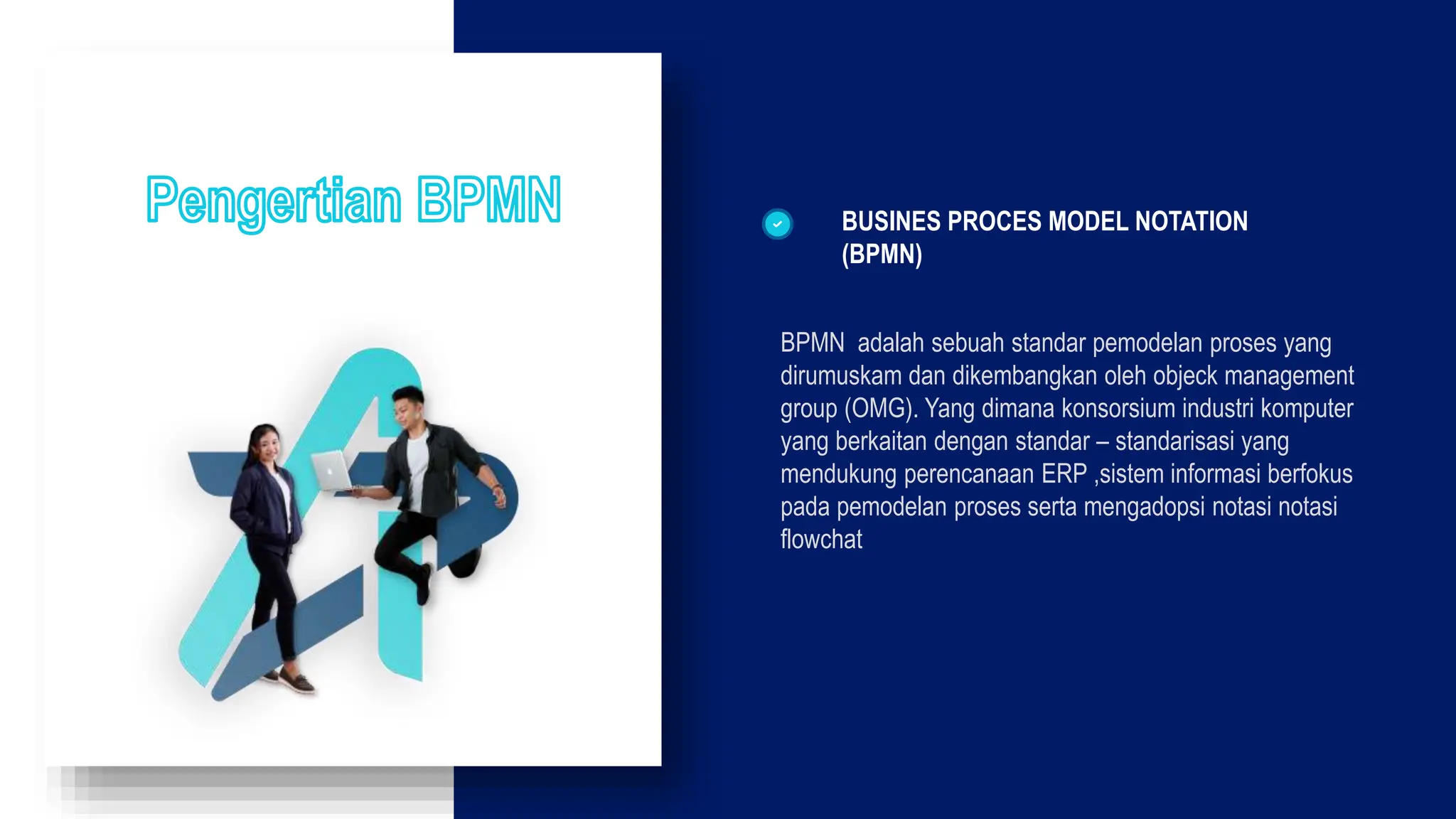 Pengertian BPMN

BUSINES PROCES MODEL NOTATION (BPMN)

BPMN adalah sebuah standar pemodelan proses yang dirumuskam dan dikembangkan oleh objeck management group (OMG). Yang dimana konsorsium industri komputer yang berkaitan dengan standar – standarisasi yang mendukung perencanaan ERP ,sistem informasi berfokus pada pemodelan proses serta mengadopsi notasi notasi flowchat